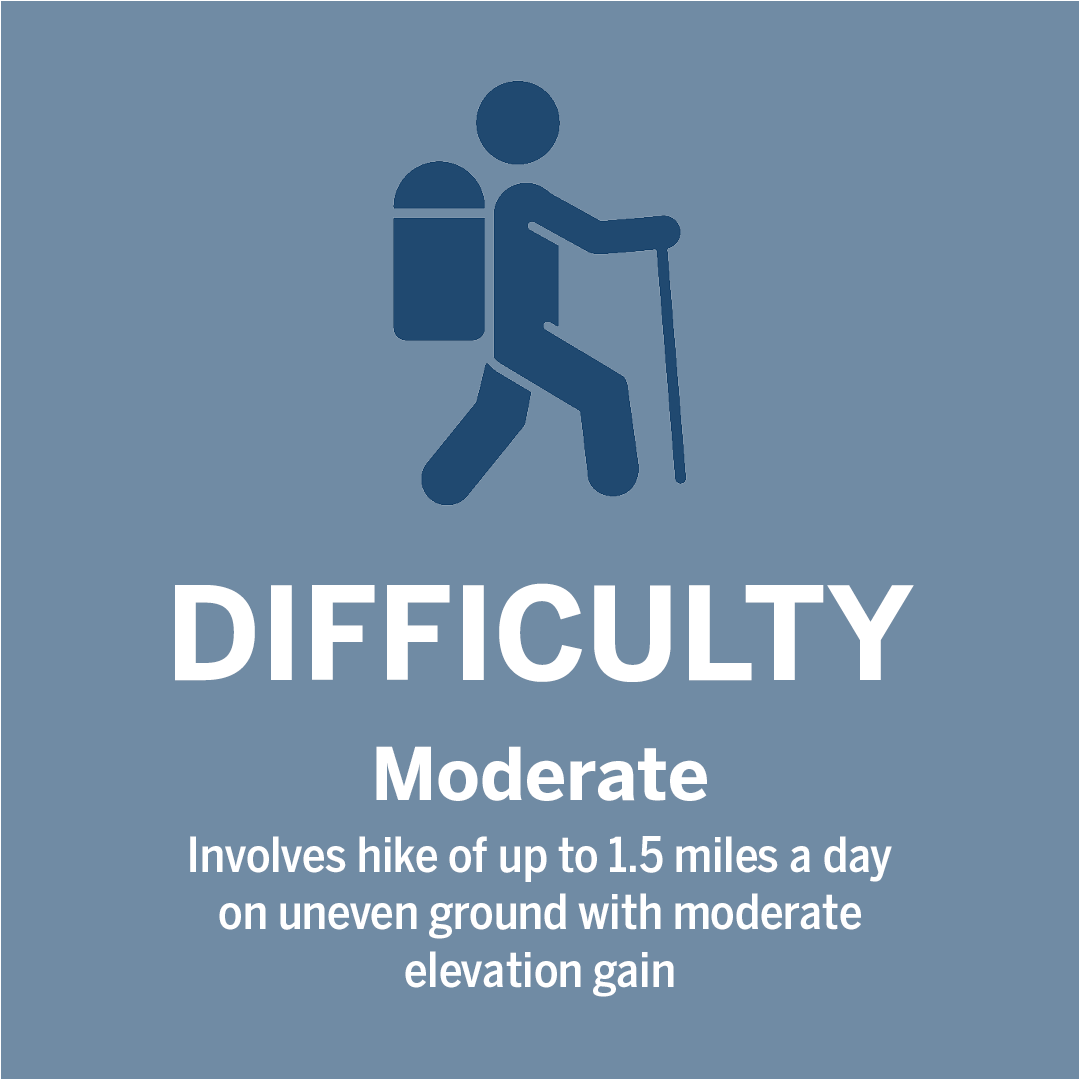 DIFFICULTY

Moderate

Involves hike of up to 1.5 miles a day on uneven ground with moderate elevation gain